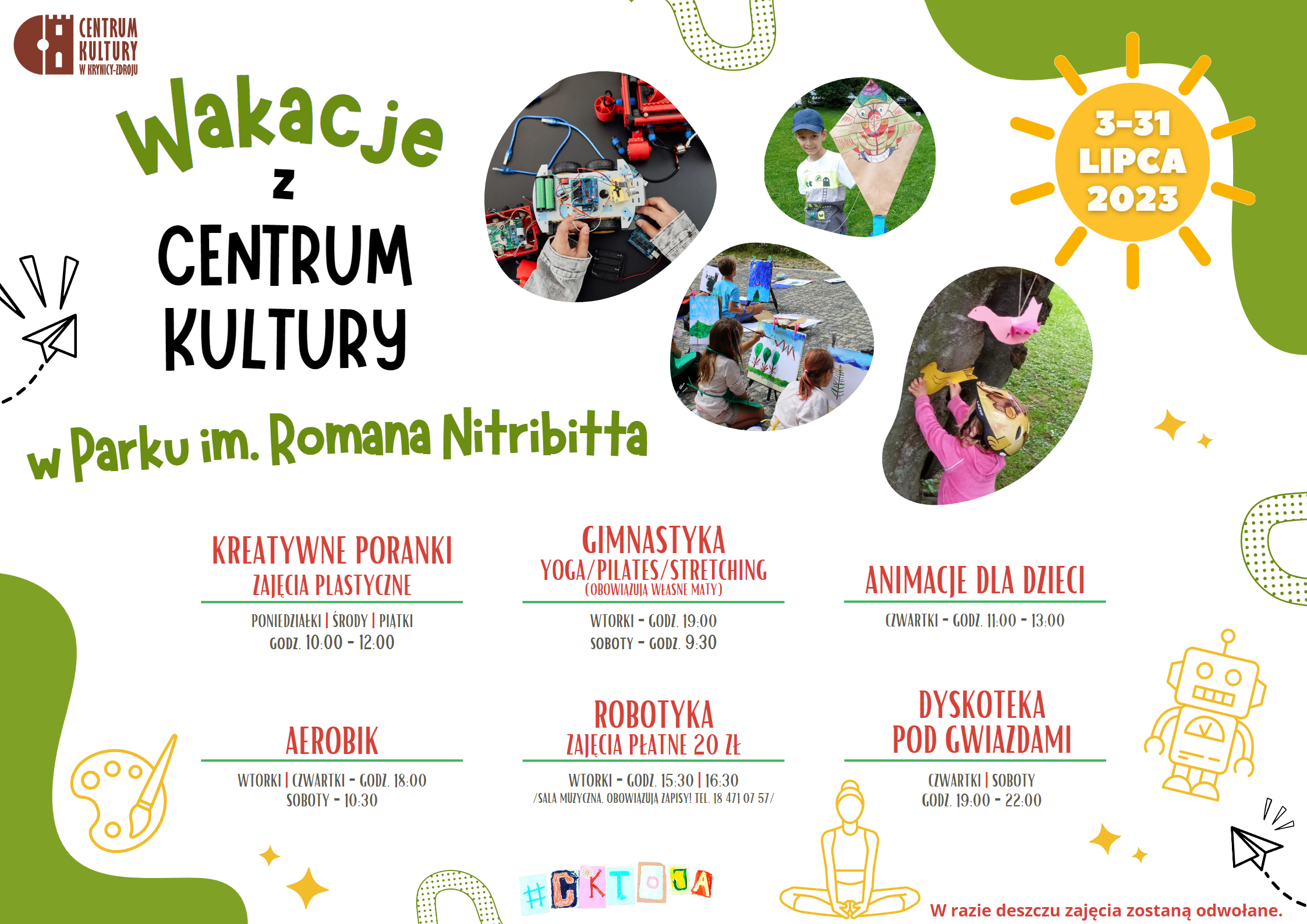 CENTRUM KULTURY W KRYNICY-ZDROJU

Wakacje z CENTRUM KULTURY

w Parku im. Romana Nitribitta

3-31 LIPCA 2023

KREATYWNE PORANKI
ZAJĘCIA PLASTYCZNE
PONIEDZIAŁKI | ŚRODY | PIĄTKI
GODZ. 10:00 - 12:00

GIMNASTYKA
YOGA/PILATES/STRETCHING
(OBOWIĄZUJĄ WŁASNE MATY)
WTORKI - GODZ. 19:00
SOBOTY - GODZ. 9:30

ANIMACJE DLA DZIECI
CZWARTKI - GODZ. 11:00 - 13:00

AEROBIK
WTORKI | CZWARTKI - GODZ. 18:00
SOBOTY - 10:30

ROBOTYKA
ZAJĘCIA PŁATNE 20 ZŁ
WTORKI - GODZ. 15:30 | 16:30
/SALA MUZYCZNA. OBOWIĄZUJĄ ZAPISY! TEL. 18 471 07 57/

DYSKOTEKA POD GWIAZDAMI
CZWARTKI | SOBOTY
GODZ. 19:00 - 22:00

#CKTOJA

W razie deszczu zajęcia zostaną odwołane.